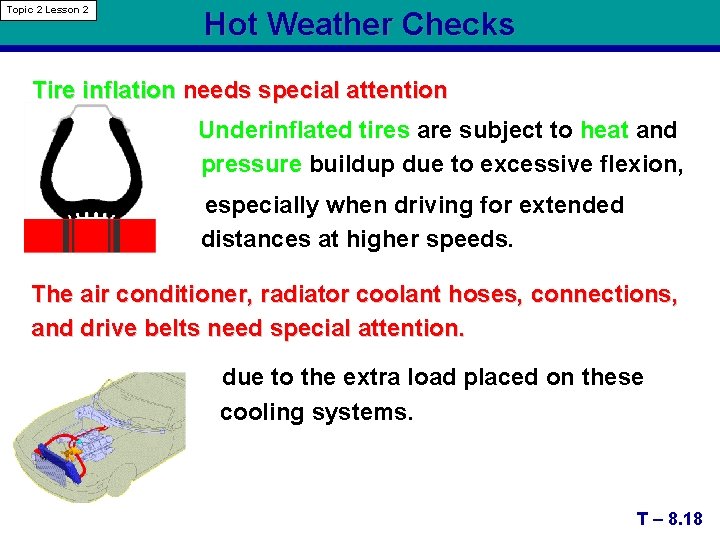 Topic 2 Lesson 2

Hot Weather Checks

Tire inflation needs special attention

Underinflated tires are subject to heat and pressure buildup due to excessive flexion,

especially when driving for extended distances at higher speeds.

The air conditioner, radiator coolant hoses, connections, and drive belts need special attention.

due to the extra load placed on these cooling systems.

T – 8.18